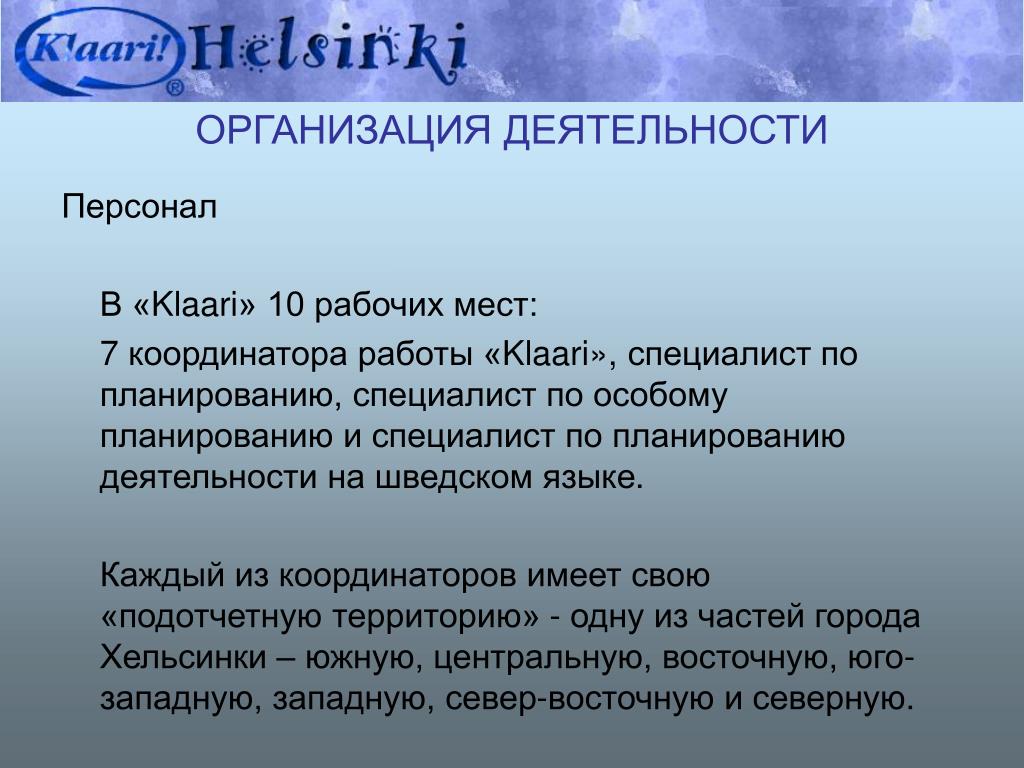 Klaari! ® Helsinki

ОРГАНИЗАЦИЯ ДЕЯТЕЛЬНОСТИ

Персонал

В «Klaari» 10 рабочих мест:

7 координатора работы «Klaari», специалист по планированию, специалист по особому планированию и специалист по планированию деятельности на шведском языке.

Каждый из координаторов имеет свою «подотчетную территорию» - одну из частей города Хельсинки – южную, центральную, восточную, юго-западную, западную, север-восточную и северную.